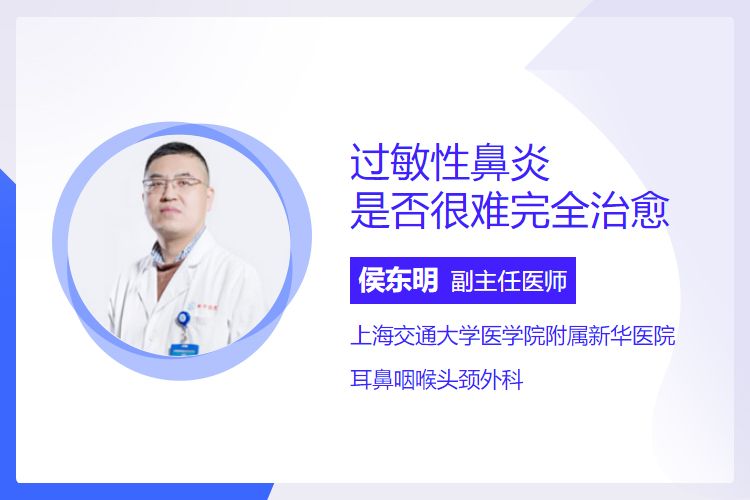 过敏性鼻炎
是否很难完全治愈

侯东明 副主任医师

上海交通大学医学院附属新华医院

耳鼻咽喉头颈外科